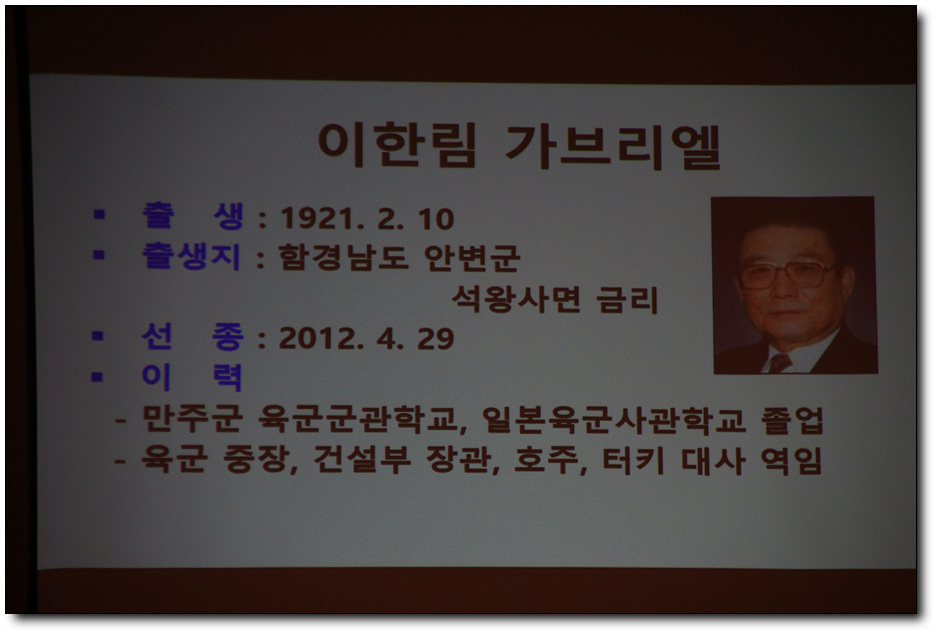 이한림 가브리엘

▪ 출　생 : 1921. 2. 10
▪ 출생지 : 함경남도 안변군 석왕사면 금리
▪ 선　종 : 2012. 4. 29
▪ 이　력
- 만주군 육군군관학교, 일본육군사관학교 졸업
- 육군 중장, 건설부 장관, 호주, 터키 대사 역임